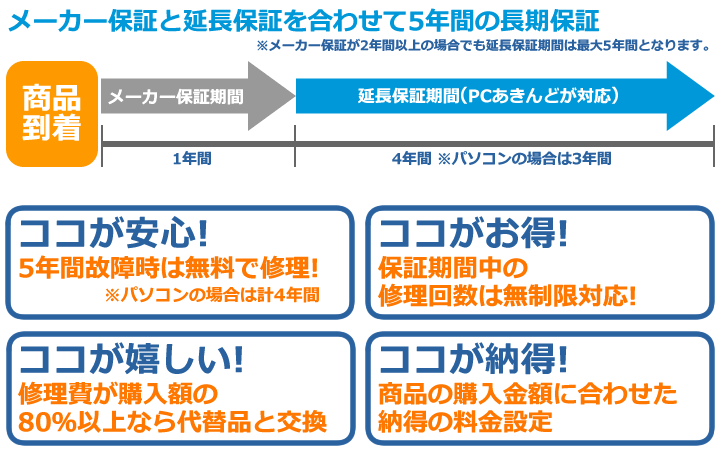 メーカー保証と延長保証を合わせて5年間の長期保証

※メーカー保証が2年間以上の場合でも延長保証期間は最大5年間となります。

商品到着

メーカー保証期間

延長保証期間（PCあきんどが対応）

1年間

4年間 ※パソコンの場合は3年間

ココが安心!
5年間故障時は無料で修理!
※パソコンの場合は計4年間

ココがお得!
保証期間中の
修理回数は無制限対応!

ココが嬉しい!
修理費が購入額の
80%以上なら代替品と交換

ココが納得!
商品の購入金額に合わせた
納得の料金設定